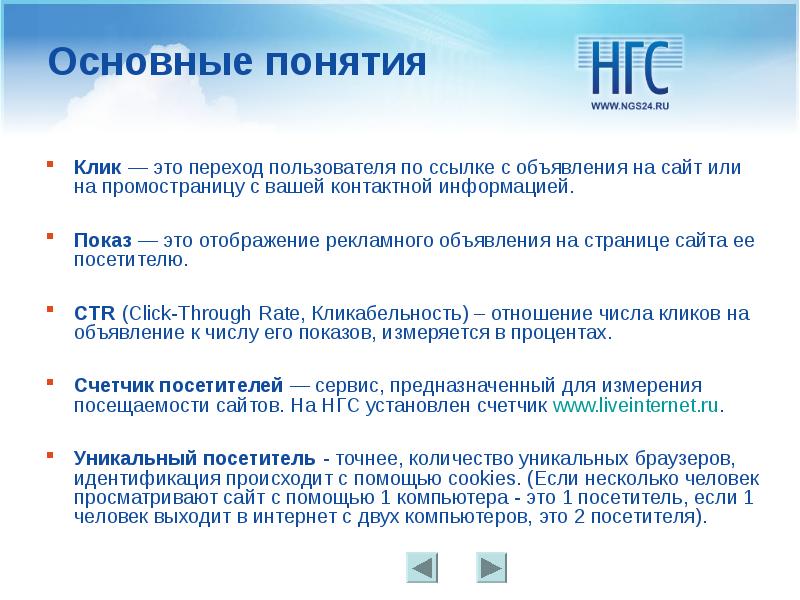 Основные понятия

НГС
WWW.NGS24.RU

Клик — это переход пользователя по ссылке с объявления на сайт или на промостраницу с вашей контактной информацией.

Показ — это отображение рекламного объявления на странице сайта ее посетителю.

CTR (Click-Through Rate, Кликабельность) – отношение числа кликов на объявление к числу его показов, измеряется в процентах.

Счетчик посетителей — сервис, предназначенный для измерения посещаемости сайтов. На НГС установлен счетчик www.liveinternet.ru.

Уникальный посетитель - точнее, количество уникальных браузеров, идентификация происходит с помощью cookies. (Если несколько человек просматривают сайт с помощью 1 компьютера - это 1 посетитель, если 1 человек выходит в интернет с двух компьютеров, это 2 посетителя).